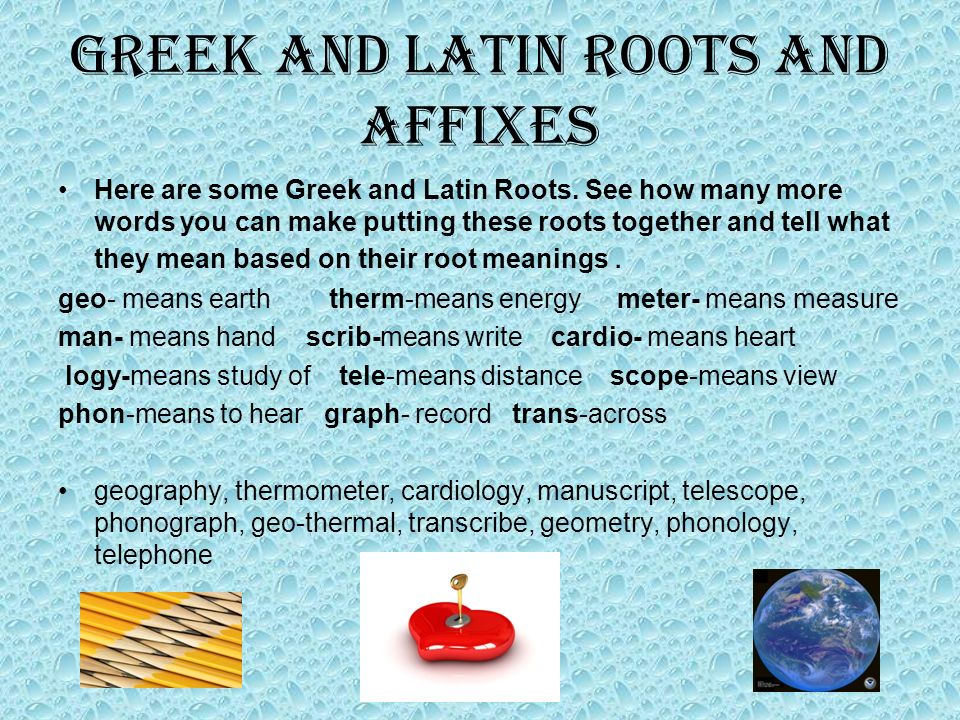 GREEK AND LATIN ROOTS AND AFFIXES

• Here are some Greek and Latin Roots. See how many more words you can make putting these roots together and tell what they mean based on their root meanings .

geo- means earth therm-means energy meter- means measure
man- means hand scrib-means write cardio- means heart
logy-means study of tele-means distance scope-means view
phon-means to hear graph- record trans-across

• geography, thermometer, cardiology, manuscript, telescope, phonograph, geo-thermal, transcribe, geometry, phonology, telephone